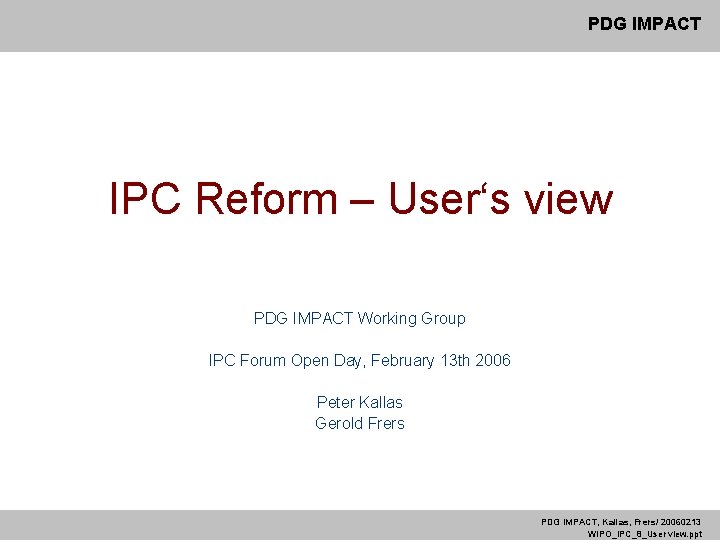 PDG IMPACT

IPC Reform – User‘s view

PDG IMPACT Working Group

IPC Forum Open Day, February 13th 2006

Peter Kallas
Gerold Frers

PDG IMPACT, Kallas, Frers/ 20060213
WIPO_IPC_8_Userview.ppt